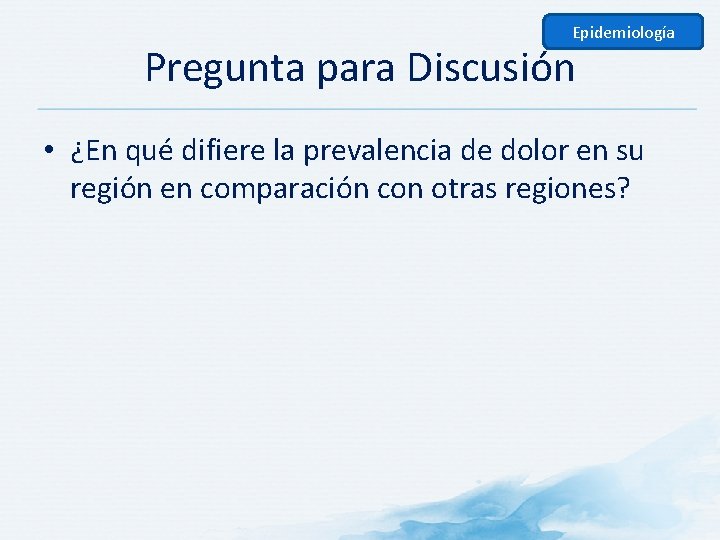 Epidemiología

Pregunta para Discusión

• ¿En qué difiere la prevalencia de dolor en su región en comparación con otras regiones?